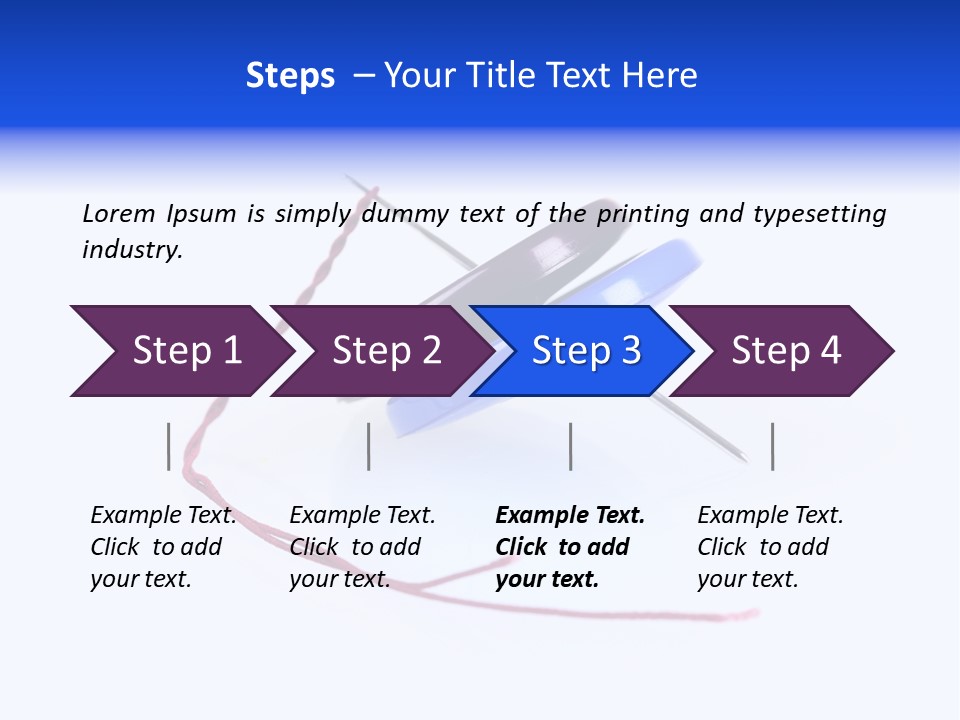 Steps – Your Title Text Here

Lorem Ipsum is simply dummy text of the printing and typesetting industry.

Step 1

Step 2

Step 3

Step 4

Example Text. Click to add your text.

Example Text. Click to add your text.

Example Text. Click to add your text.

Example Text. Click to add your text.